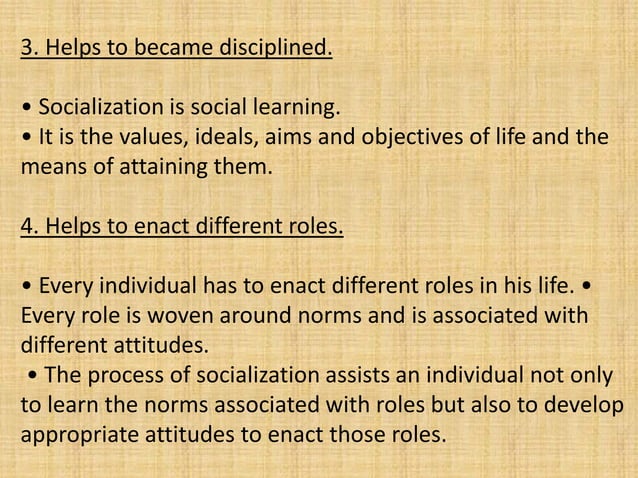 3. Helps to became disciplined.

• Socialization is social learning.
• It is the values, ideals, aims and objectives of life and the means of attaining them.

4. Helps to enact different roles.

• Every individual has to enact different roles in his life. • Every role is woven around norms and is associated with different attitudes.
• The process of socialization assists an individual not only to learn the norms associated with roles but also to develop appropriate attitudes to enact those roles.